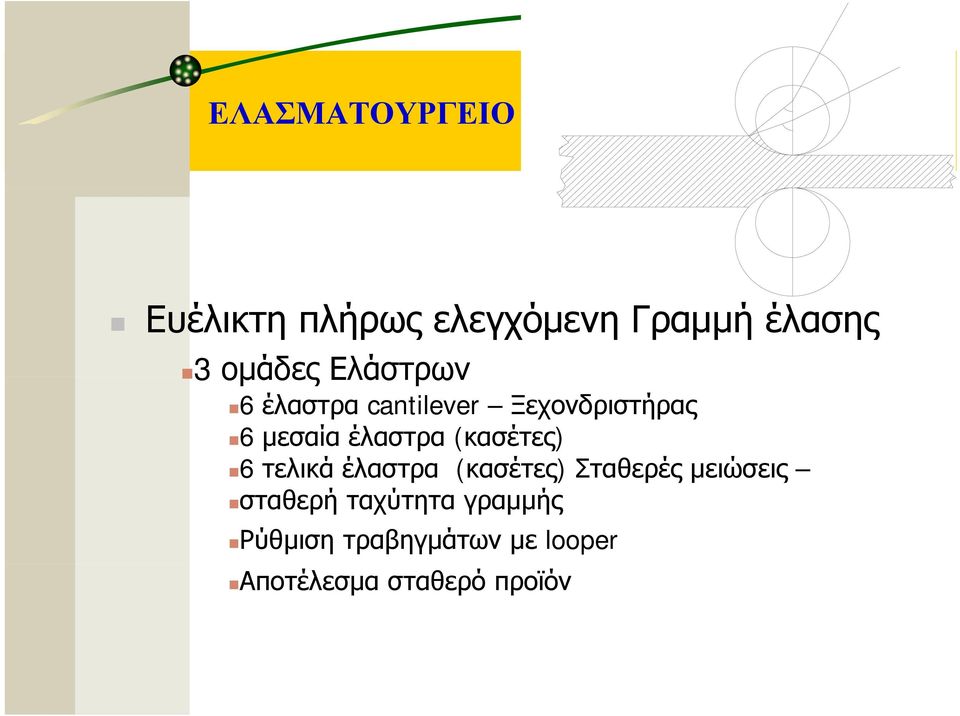 ΕΛΑΣΜΑΤΟΥΡΓΕΙΟ

Ευέλικτη πλήρως ελεγχόμενη Γραμμή έλασης

3 ομάδες Ελάστρων

6 έλαστρα cantilever – Ξεχονδριστήρας

6 μεσαία έλαστρα (κασέτες)

6 τελικά έλαστρα (κασέτες) Σταθερές μειώσεις –

σταθερή ταχύτητα γραμμής

Ρύθμιση τραβηγμάτων με looper

Αποτέλεσμα σταθερό προϊόν